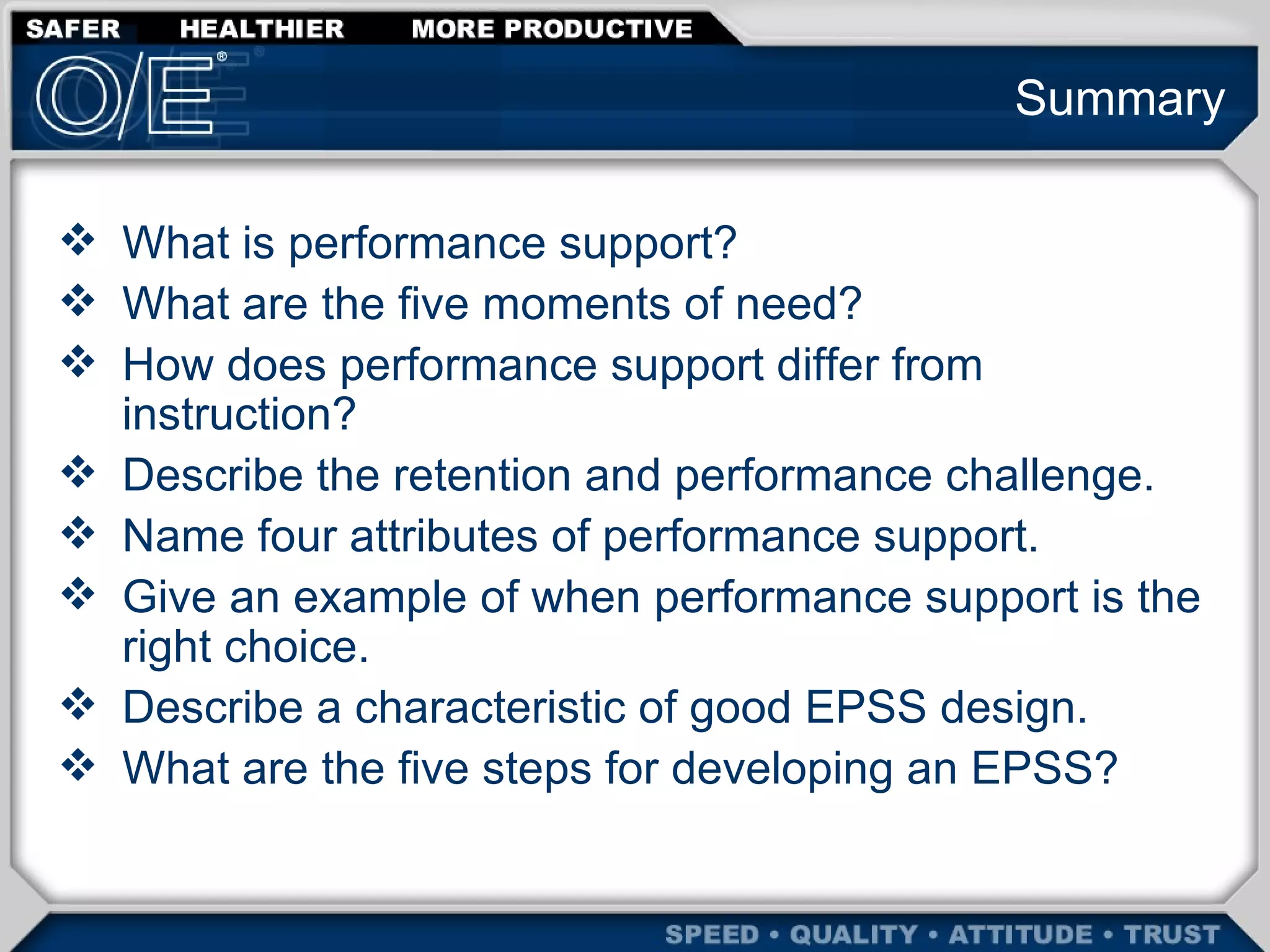 SAFER HEALTHIER MORE PRODUCTIVE

O/E®

Summary

❖ What is performance support?
❖ What are the five moments of need?
❖ How does performance support differ from instruction?
❖ Describe the retention and performance challenge.
❖ Name four attributes of performance support.
❖ Give an example of when performance support is the right choice.
❖ Describe a characteristic of good EPSS design.
❖ What are the five steps for developing an EPSS?

SPEED • QUALITY • ATTITUDE • TRUST